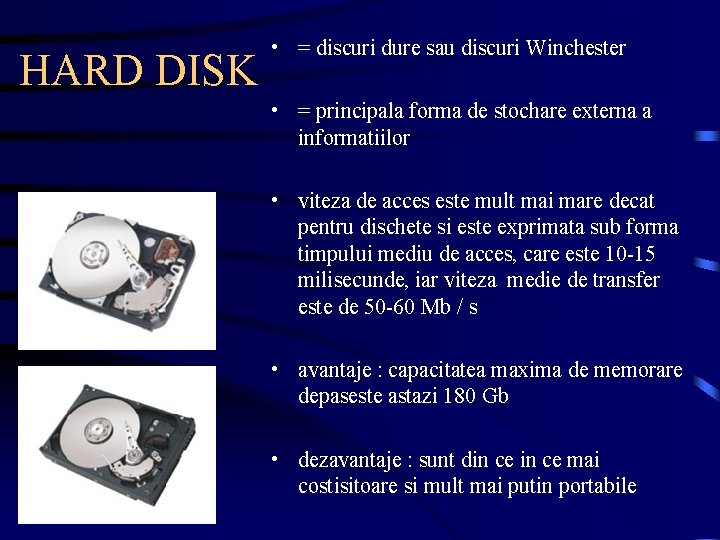 HARD DISK

• = discuri dure sau discuri Winchester

• = principala forma de stochare externa a informatiilor

• viteza de acces este mult mai mare decat pentru dischete si este exprimata sub forma timpului mediu de acces, care este 10-15 milisecunde, iar viteza medie de transfer este de 50-60 Mb / s

• avantaje : capacitatea maxima de memorare depaseste astazi 180 Gb

• dezavantaje : sunt din ce in ce mai costisitoare si mult mai putin portabile